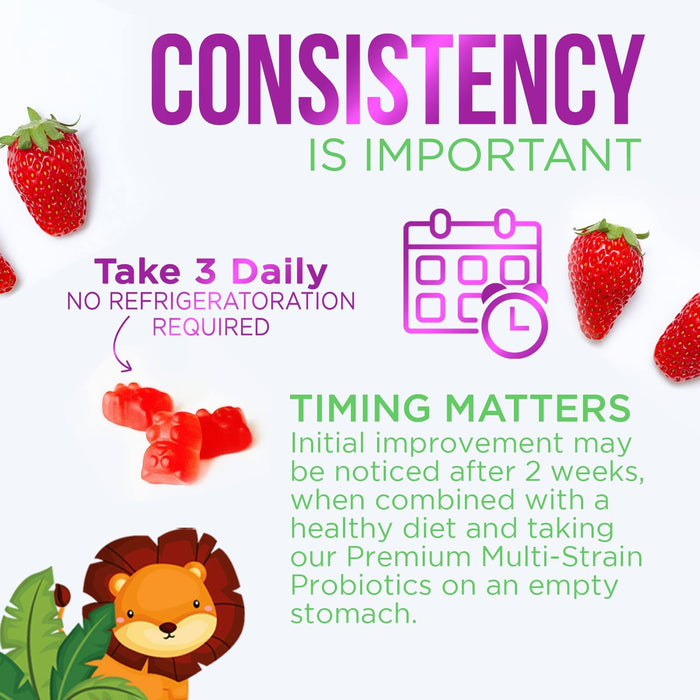 CONSISTENCY
IS IMPORTANT

Take 3 Daily
NO REFRIGERATORATION REQUIRED

TIMING MATTERS
Initial improvement may be noticed after 2 weeks, when combined with a healthy diet and taking our Premium Multi-Strain Probiotics on an empty stomach.